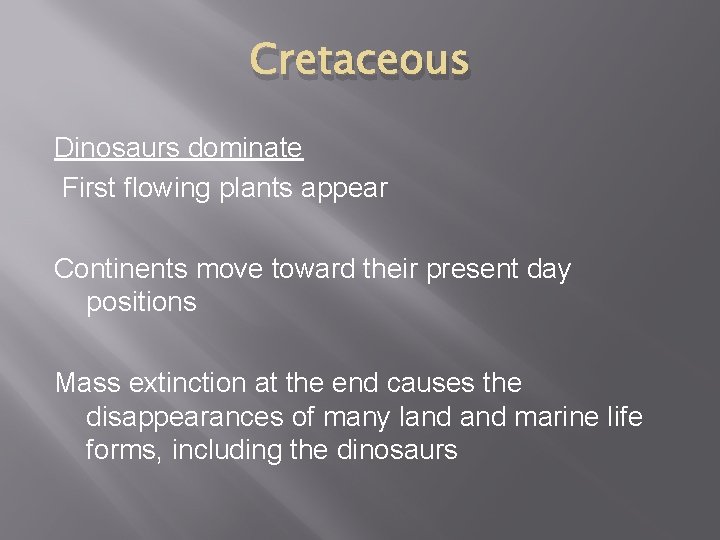 Cretaceous

Dinosaurs dominate
First flowing plants appear

Continents move toward their present day positions

Mass extinction at the end causes the disappearances of many land and marine life forms, including the dinosaurs